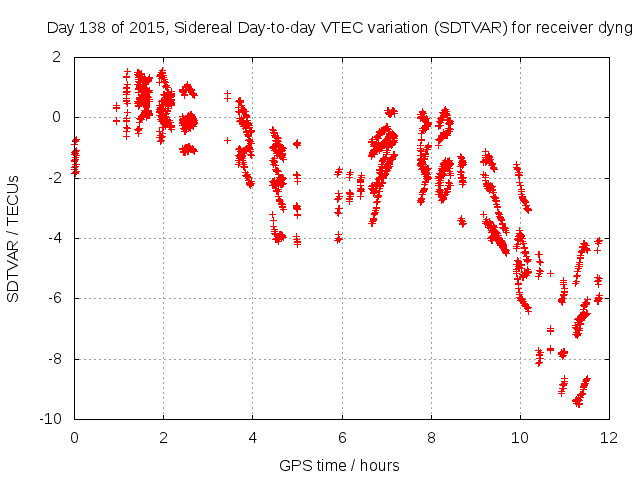 Day 138 of 2015, Sidereal Day-to-day VTEC variation (SDTVAR) for receiver dyng

SDTVAR / TECUs

2
0
-2
-4
-6
-8
-10

0 2 4 6 8 10 12

GPS time / hours